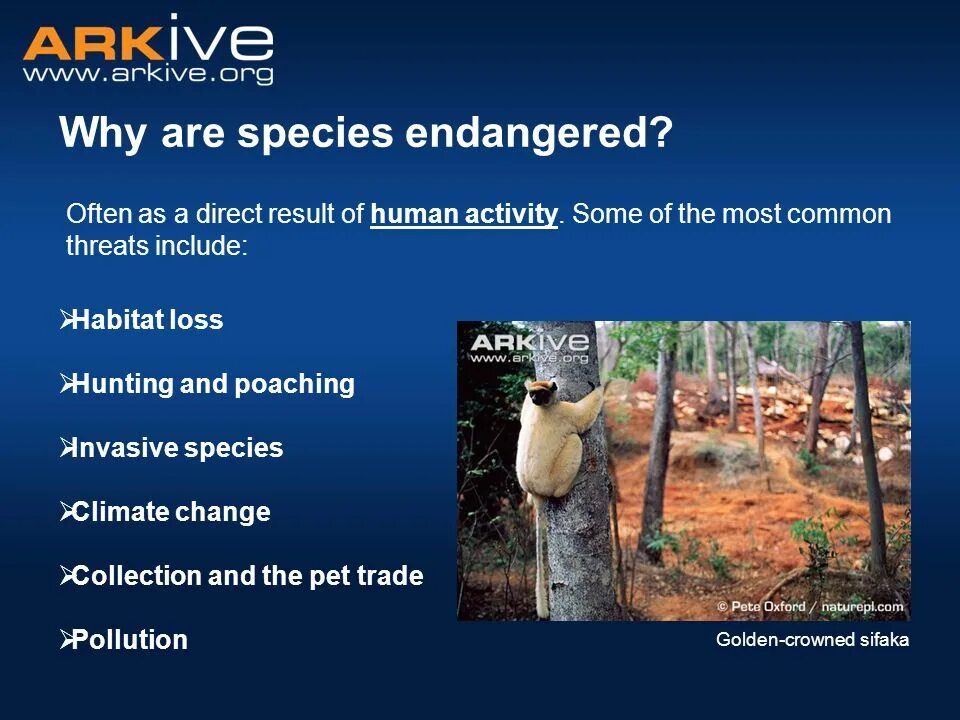 ARKive
www.arkive.org

Why are species endangered?

Often as a direct result of human activity. Some of the most common threats include:

➢Habitat loss

➢Hunting and poaching

➢Invasive species

➢Climate change

➢Collection and the pet trade

➢Pollution

ARKive
www.arkive.org

© Pete Oxford / naturepl.com

Golden-crowned sifaka